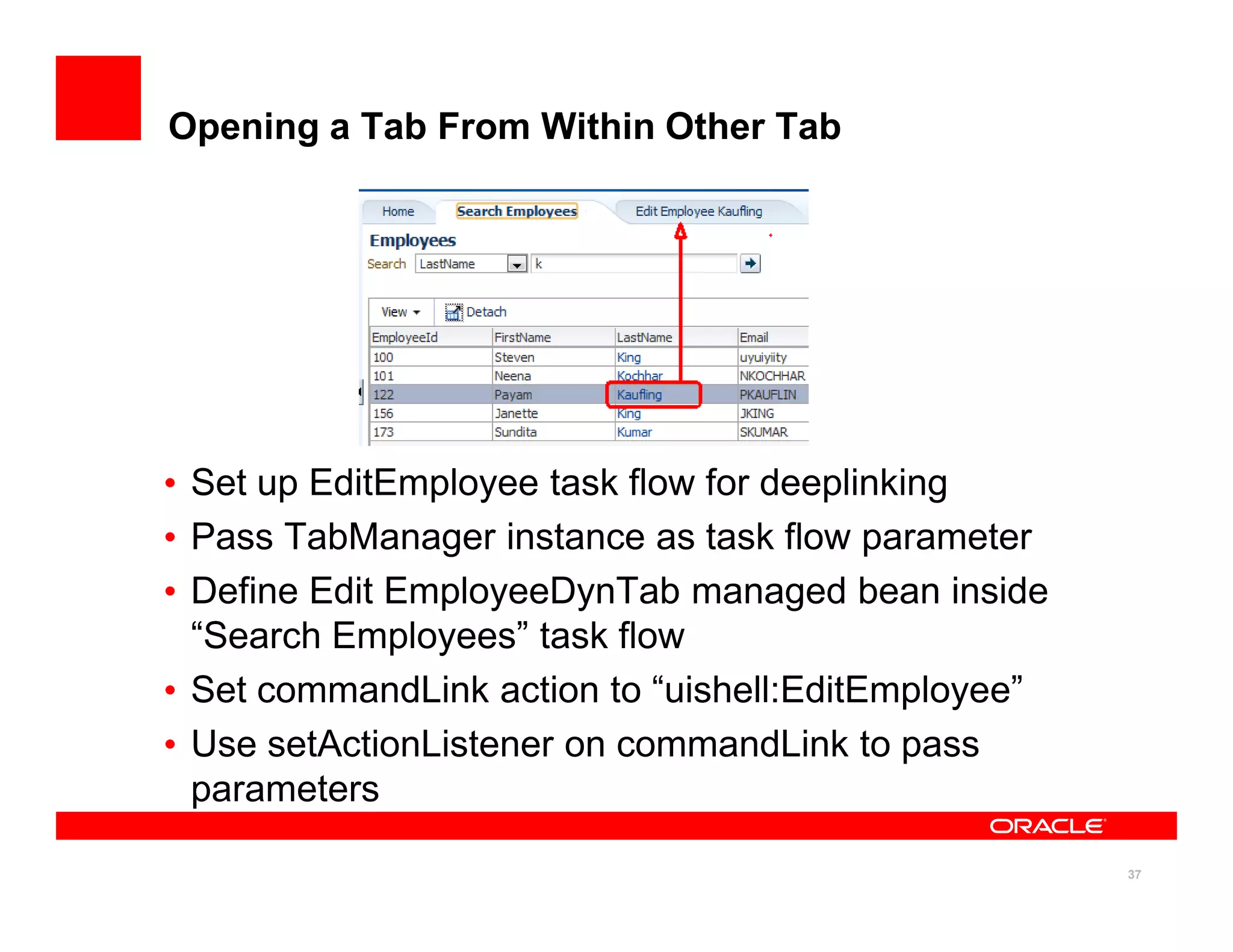 Opening a Tab From Within Other Tab

Home Search Employees Edit Employee Kaufling

Employees

Search LastName k

View Detach

| EmployeeId | FirstName | LastName | Email |
|---|---|---|---|
| 100 | Steven | King | uyuiyiity |
| 101 | Neena | Kochhar | NKOCHHAR |
| 122 | Payam | Kaufling | PKAUFLIN |
| 156 | Janette | King | JKING |
| 173 | Sundita | Kumar | SKUMAR |

• Set up EditEmployee task flow for deeplinking
• Pass TabManager instance as task flow parameter
• Define Edit EmployeeDynTab managed bean inside “Search Employees” task flow
• Set commandLink action to “uishell:EditEmployee”
• Use setActionListener on commandLink to pass parameters

ORACLE

37